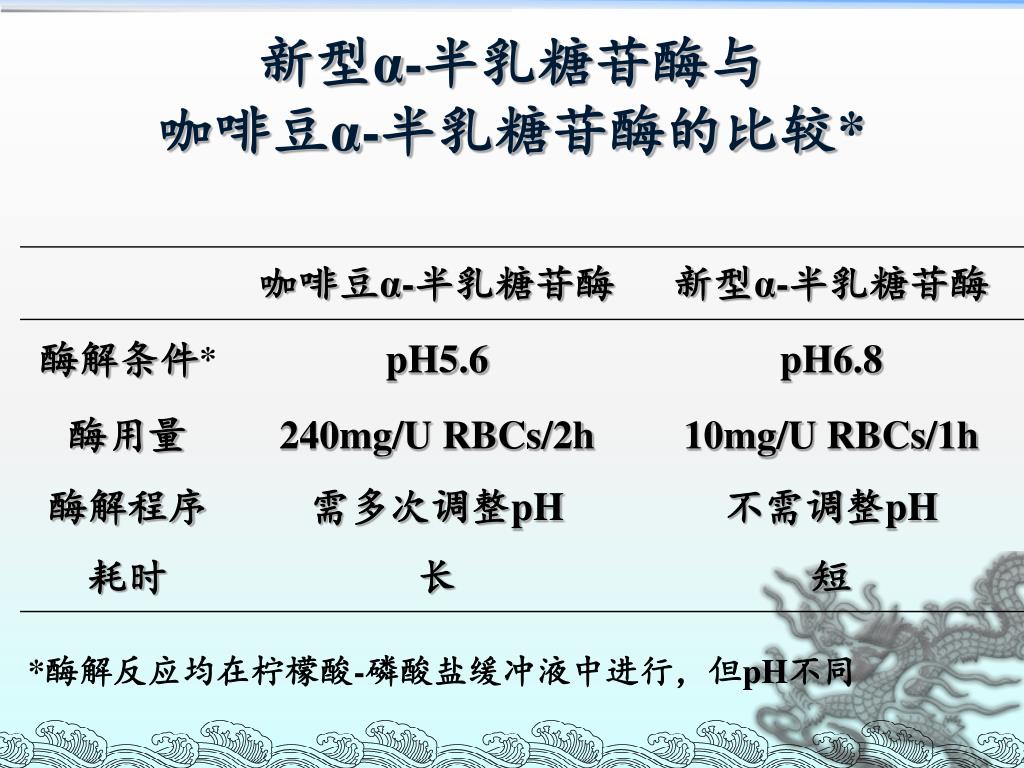 新型α-半乳糖苷酶与
咖啡豆α-半乳糖苷酶的比较*

| | 咖啡豆α-半乳糖苷酶 | 新型α-半乳糖苷酶 |
|---|---|---|
| 酶解条件* | pH5.6 | pH6.8 |
| 酶用量 | 240mg/U RBCs/2h | 10mg/U RBCs/1h |
| 酶解程序 | 需多次调整pH | 不需调整pH |
| 耗时 | 长 | 短 |

*酶解反应均在柠檬酸-磷酸盐缓冲液中进行，但pH不同